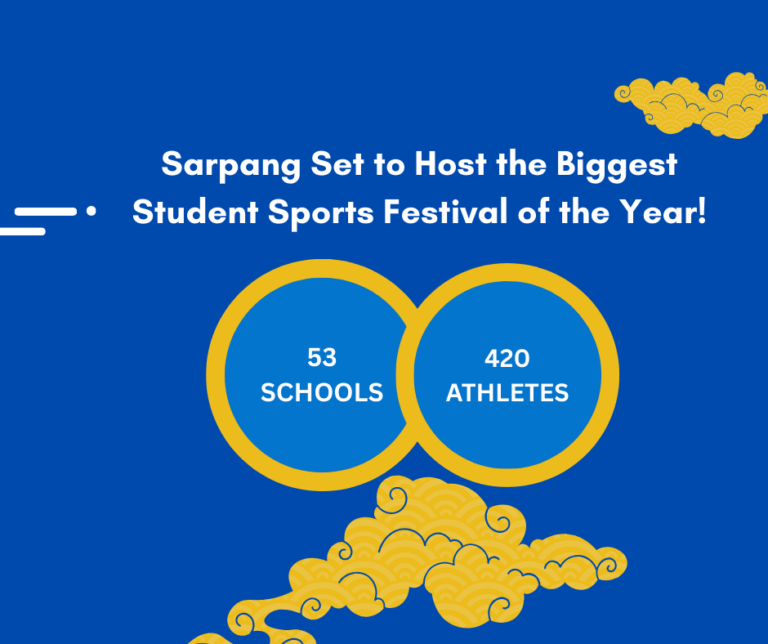 Sarpang Set to Host the Biggest Student Sports Festival of the Year!

53
SCHOOLS

420
ATHLETES